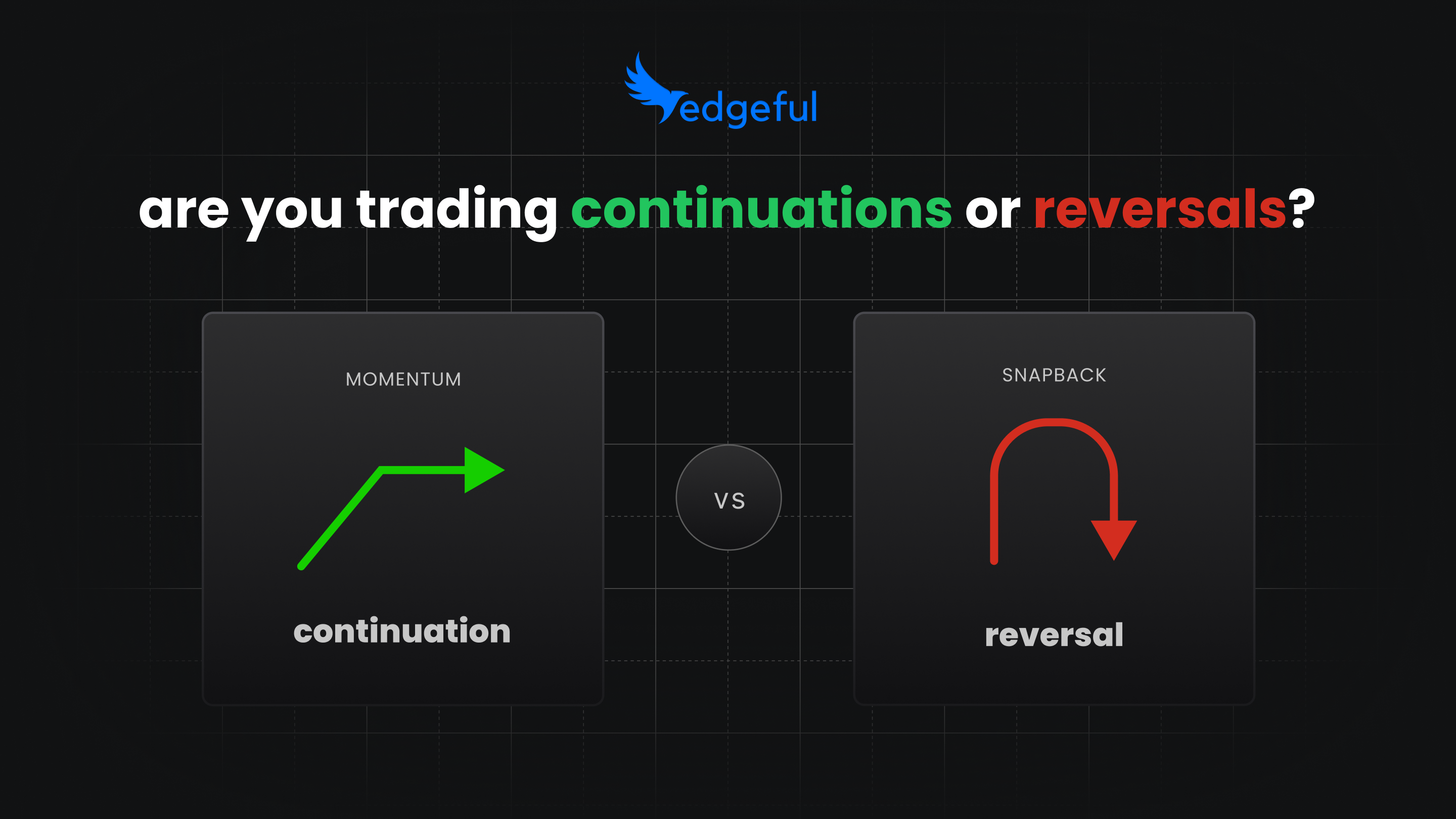 edgeful

are you trading continuations or reversals?

MOMENTUM

continuation

VS

SNAPBACK

reversal